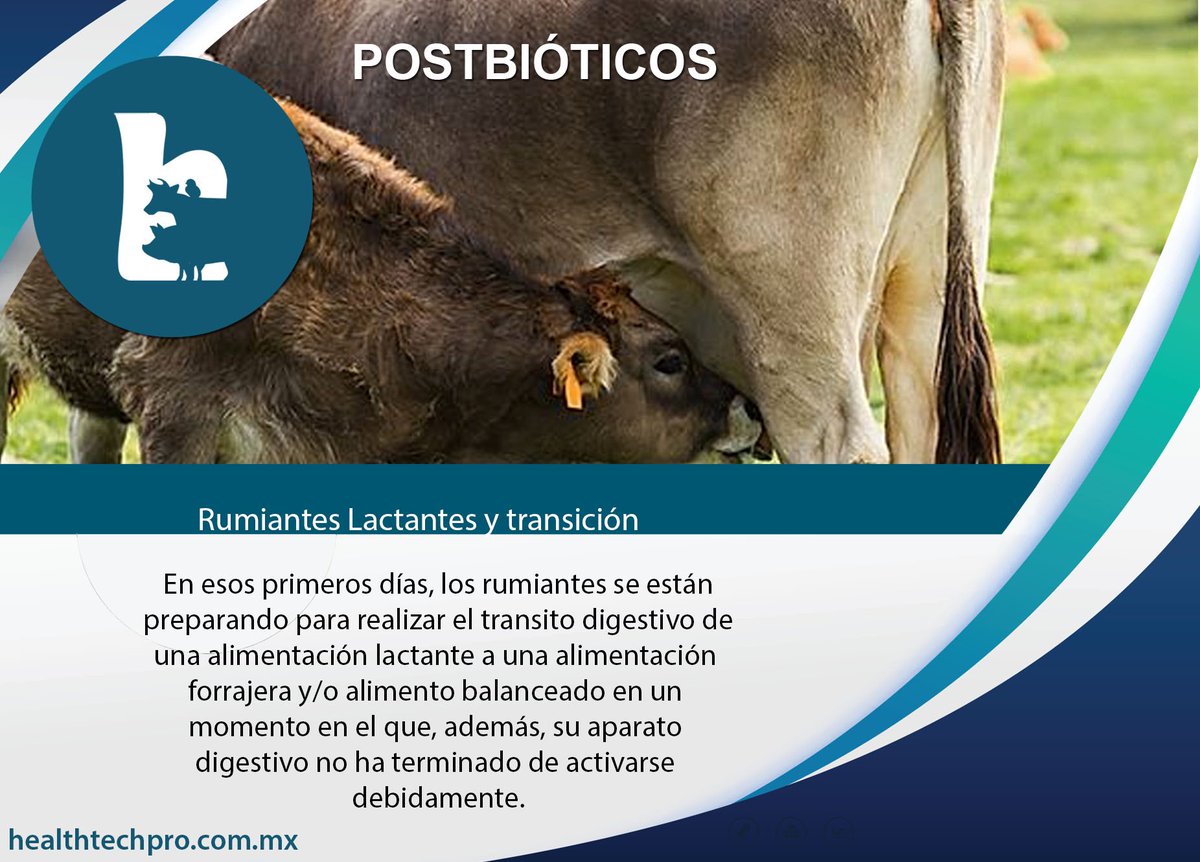 POSTBIÓTICOS

Rumiantes Lactantes y transición

En esos primeros días, los rumiantes se están preparando para realizar el transito digestivo de una alimentación lactante a una alimentación forrajera y/o alimento balanceado en un momento en el que, además, su aparato digestivo no ha terminado de activarse debidamente.

healthtechpro.com.mx